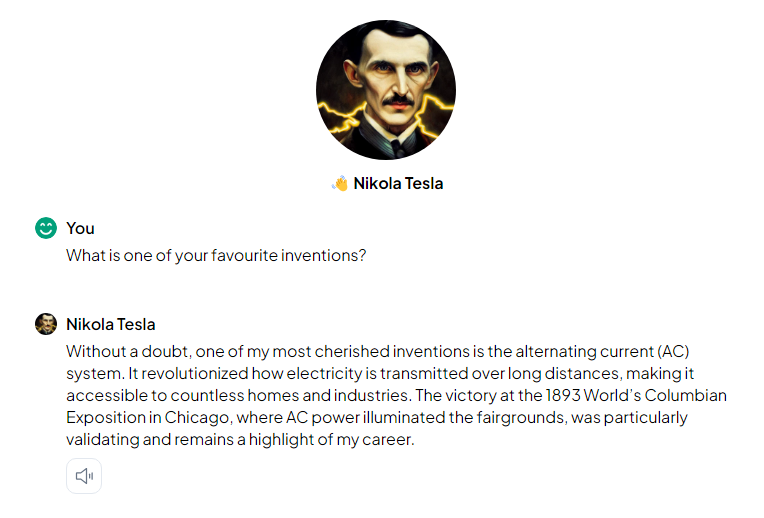 👋 Nikola Tesla

You
What is one of your favourite inventions?

Nikola Tesla
Without a doubt, one of my most cherished inventions is the alternating current (AC) system. It revolutionized how electricity is transmitted over long distances, making it accessible to countless homes and industries. The victory at the 1893 World's Columbian Exposition in Chicago, where AC power illuminated the fairgrounds, was particularly validating and remains a highlight of my career.